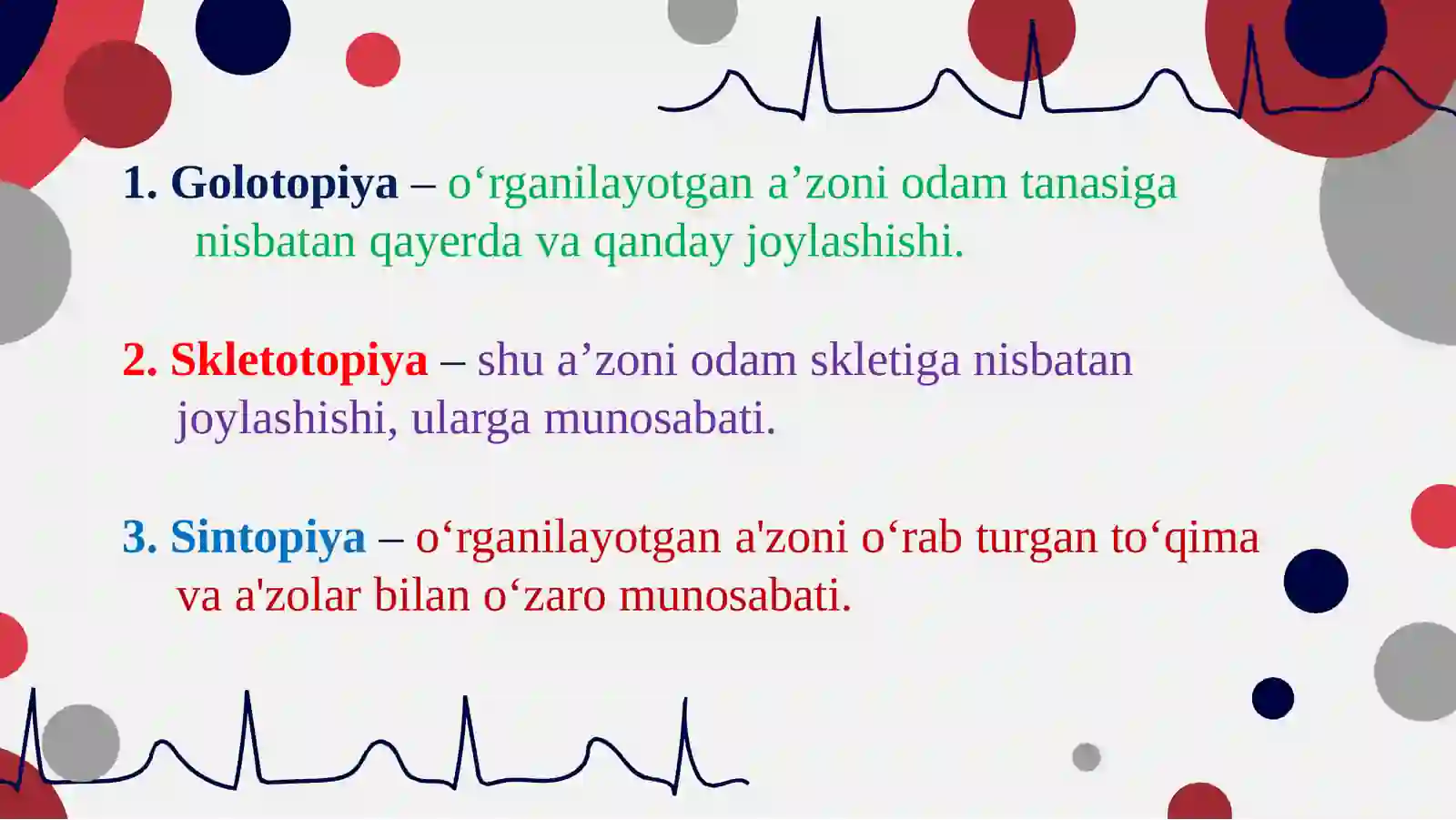 1. Golotopiya – o‘rganilayotgan a’zoni odam tanasiga nisbatan qayerda va qanday joylashishi.

2. Skletotopiya – shu a’zoni odam skletiga nisbatan joylashishi, ularga munosabati.

3. Sintopiya – o‘rganilayotgan a'zoni o‘rab turgan to‘qima va a'zolar bilan o‘zaro munosabati.